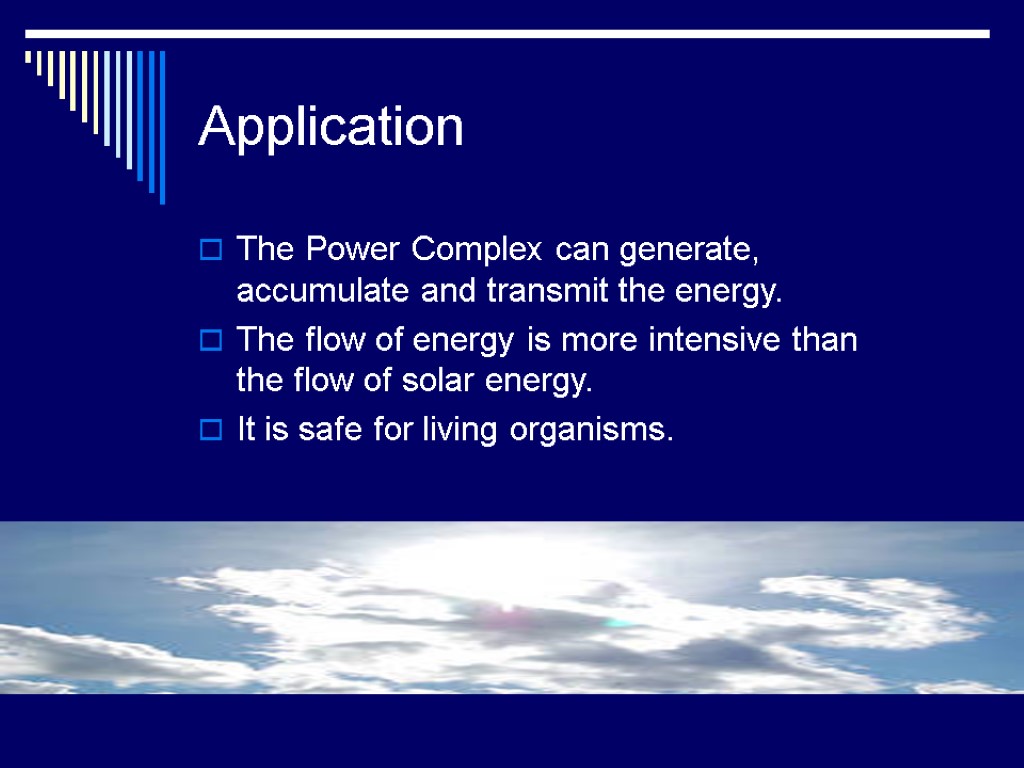 Application

The Power Complex can generate, accumulate and transmit the energy.

The flow of energy is more intensive than the flow of solar energy.

It is safe for living organisms.